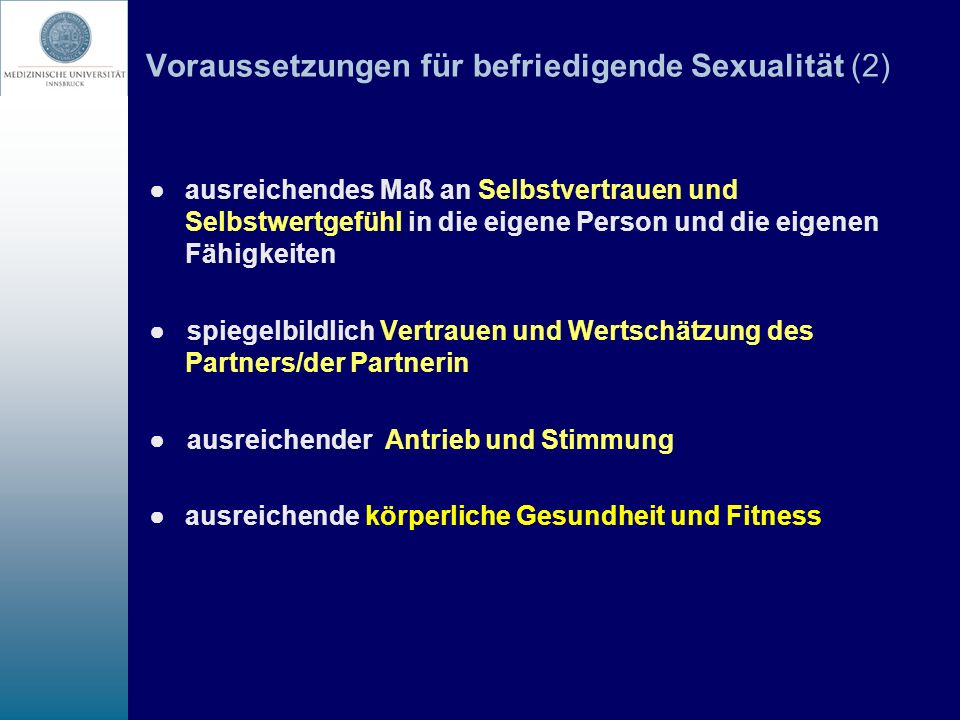 MEDIZINISCHE UNIVERSITÄT INNSBRUCK

Voraussetzungen für befriedigende Sexualität (2)

● ausreichendes Maß an Selbstvertrauen und Selbstwertgefühl in die eigene Person und die eigenen Fähigkeiten

● spiegelbildlich Vertrauen und Wertschätzung des Partners/der Partnerin

● ausreichender Antrieb und Stimmung

● ausreichende körperliche Gesundheit und Fitness